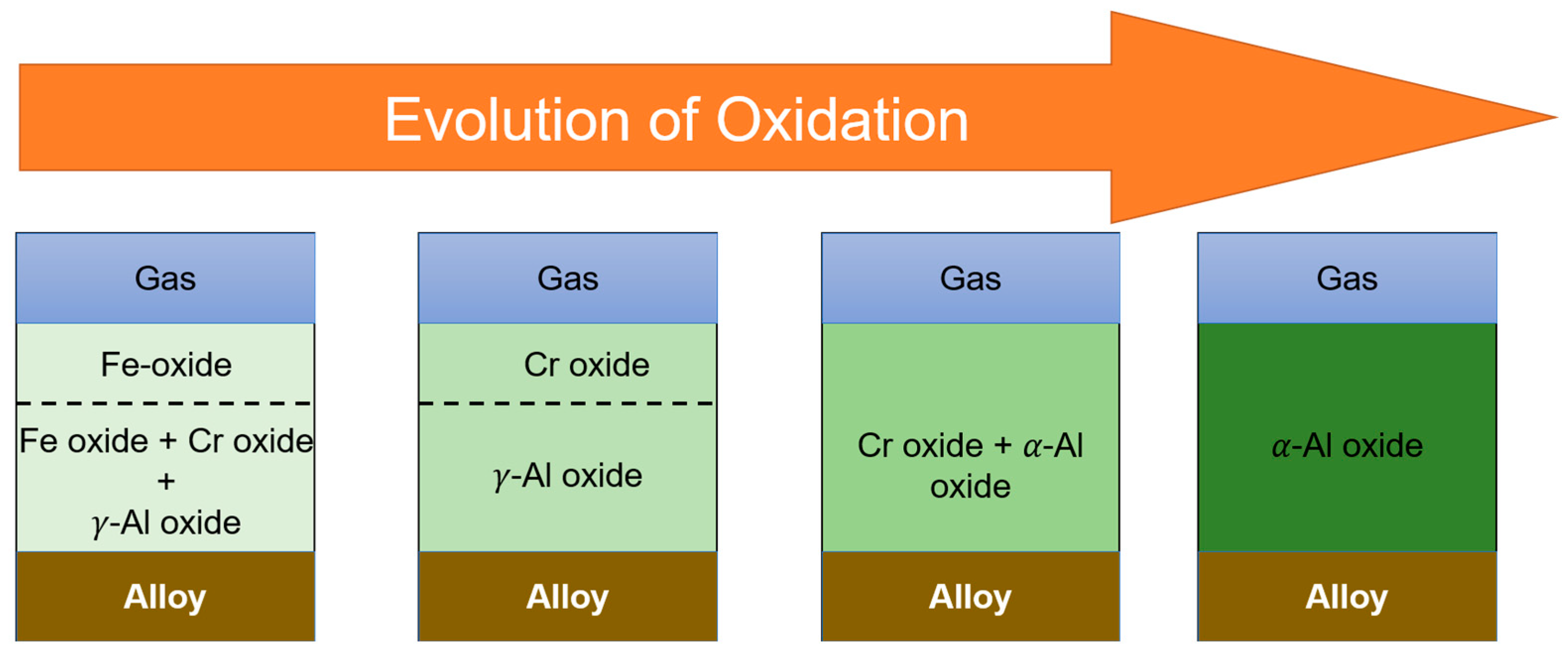 Evolution of Oxidation

Gas

Fe-oxide

Fe oxide + Cr oxide + $\gamma$-Al oxide

Alloy

Gas

Cr oxide

$\gamma$-Al oxide

Alloy

Gas

Cr oxide + $\alpha$-Al oxide

Alloy

Gas

$\alpha$-Al oxide

Alloy